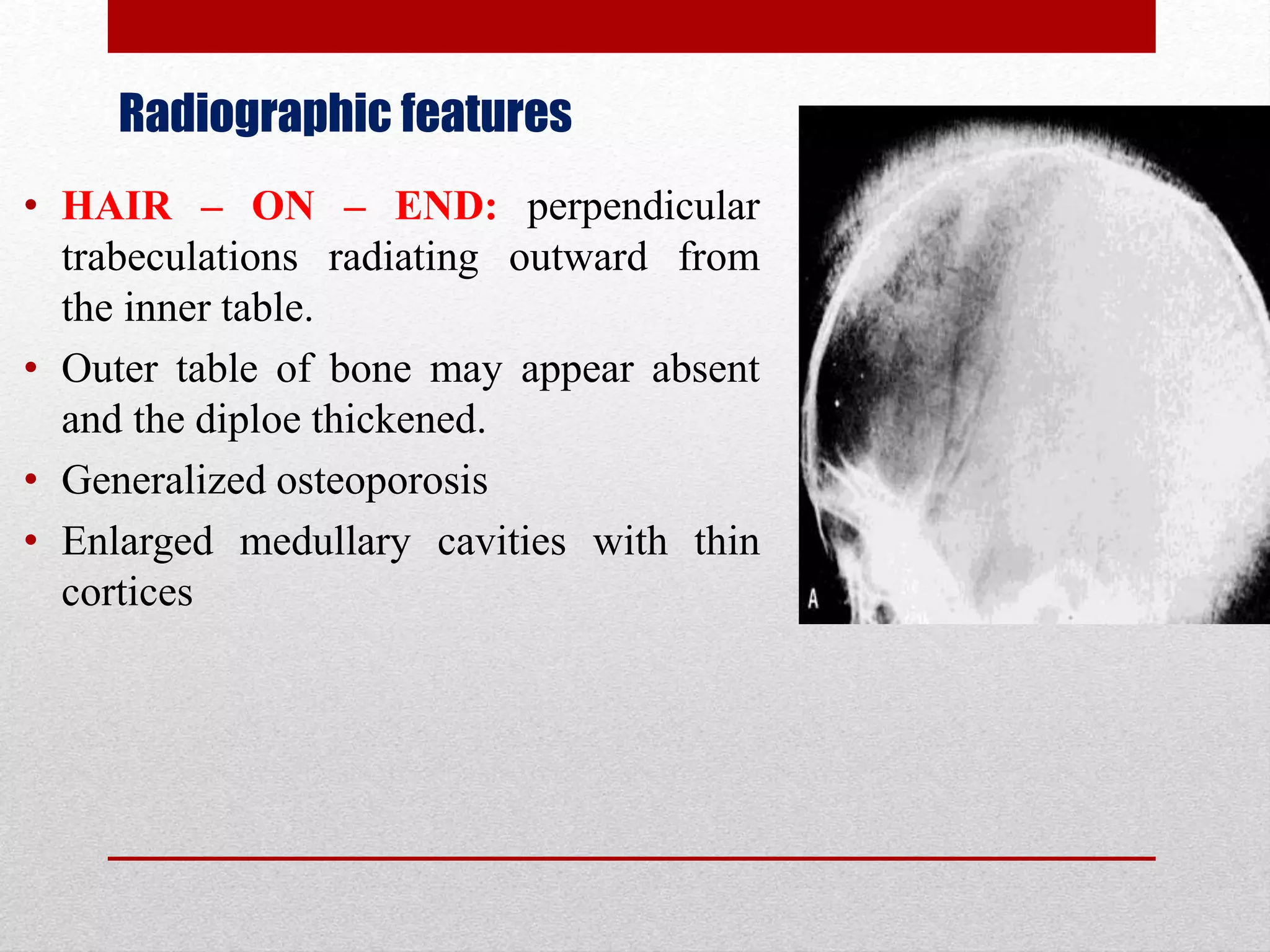 Radiographic features

• HAIR – ON – END: perpendicular trabeculations radiating outward from the inner table.

• Outer table of bone may appear absent and the diploe thickened.

• Generalized osteoporosis

• Enlarged medullary cavities with thin cortices

A